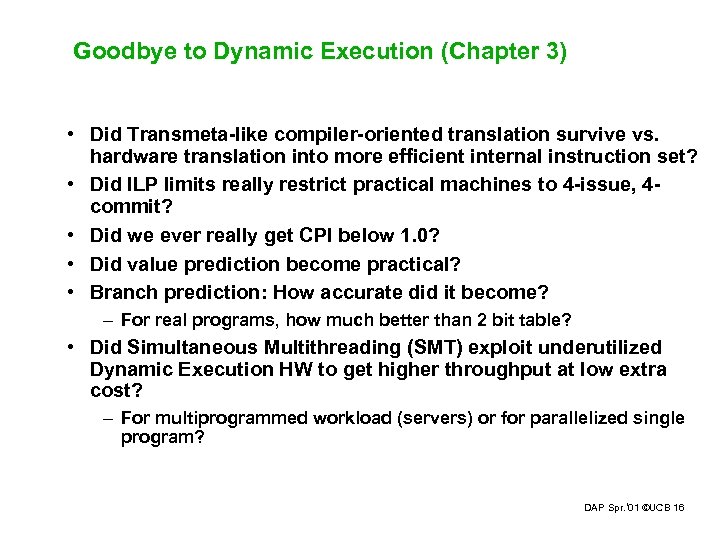 Goodbye to Dynamic Execution (Chapter 3)

• Did Transmeta-like compiler-oriented translation survive vs. hardware translation into more efficient internal instruction set?
• Did ILP limits really restrict practical machines to 4-issue, 4-commit?
• Did we ever really get CPI below 1.0?
• Did value prediction become practical?
• Branch prediction: How accurate did it become?
– For real programs, how much better than 2 bit table?
• Did Simultaneous Multithreading (SMT) exploit underutilized Dynamic Execution HW to get higher throughput at low extra cost?
– For multiprogrammed workload (servers) or for parallelized single program?

DAP Spr.'01 ©UCB 16